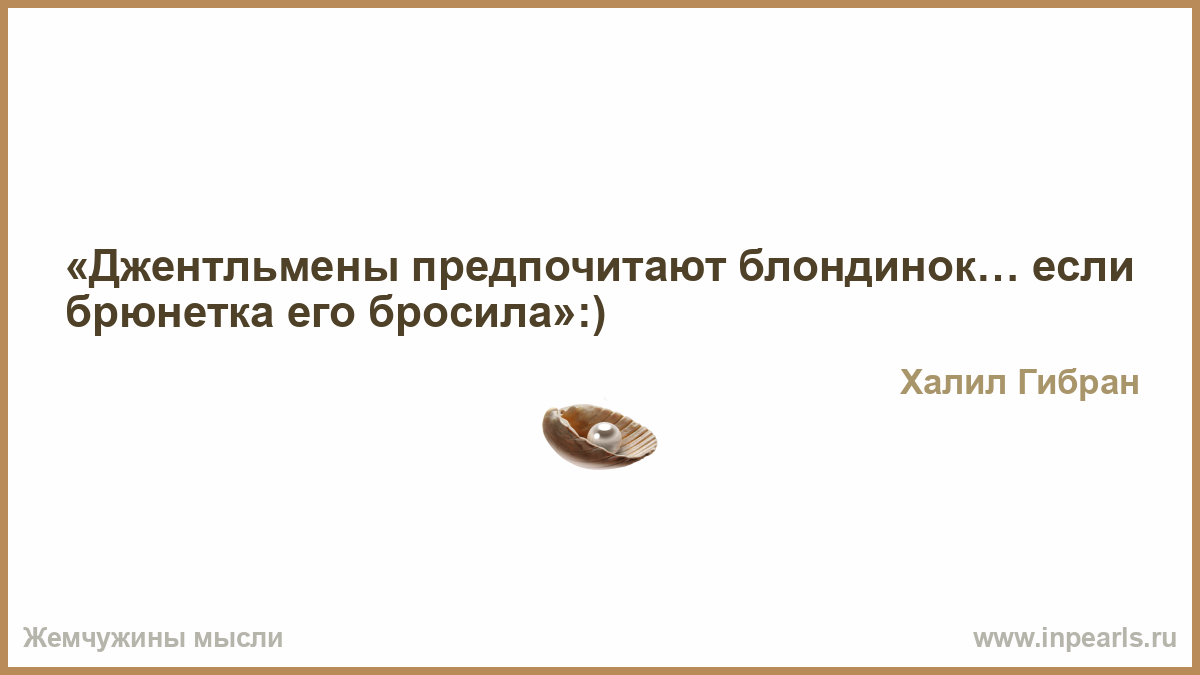 «Джентльмены предпочитают блондинок… если брюнетка его бросила»:)

Халил Гибран

Жемчужины мысли

www.inpearls.ru